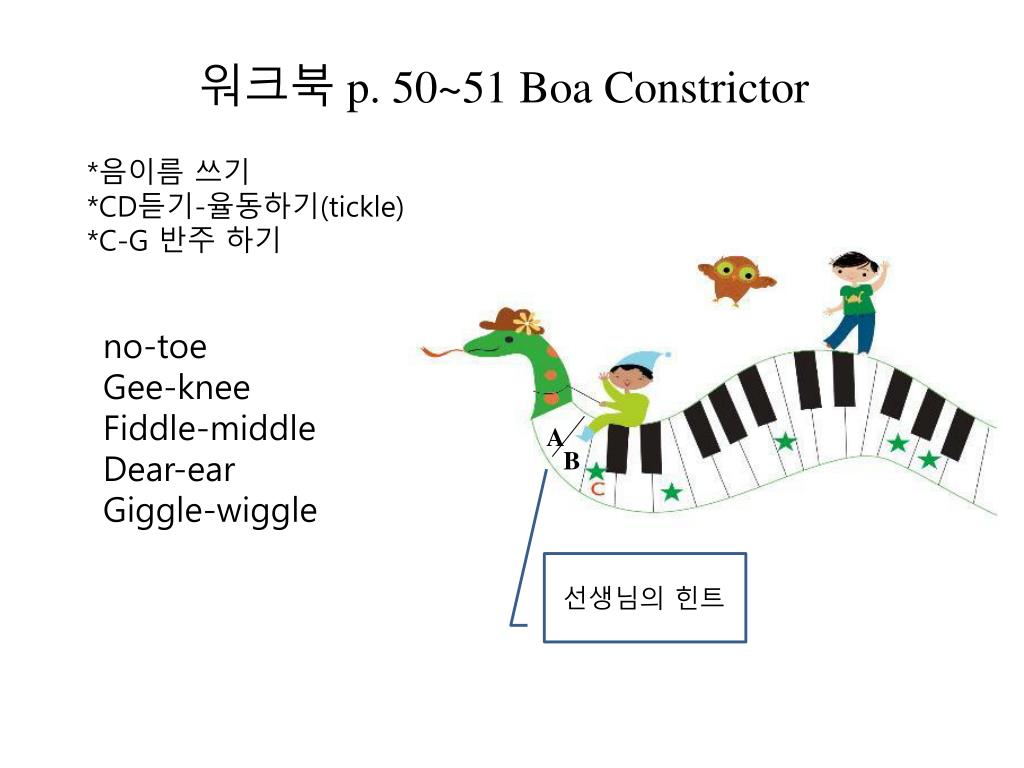 워크북 p. 50~51 Boa Constrictor

*음이름 쓰기
*CD듣기-율동하기(tickle)
*C-G 반주 하기

no-toe
Gee-knee
Fiddle-middle
Dear-ear
Giggle-wiggle

A
B
C

선생님의 힌트